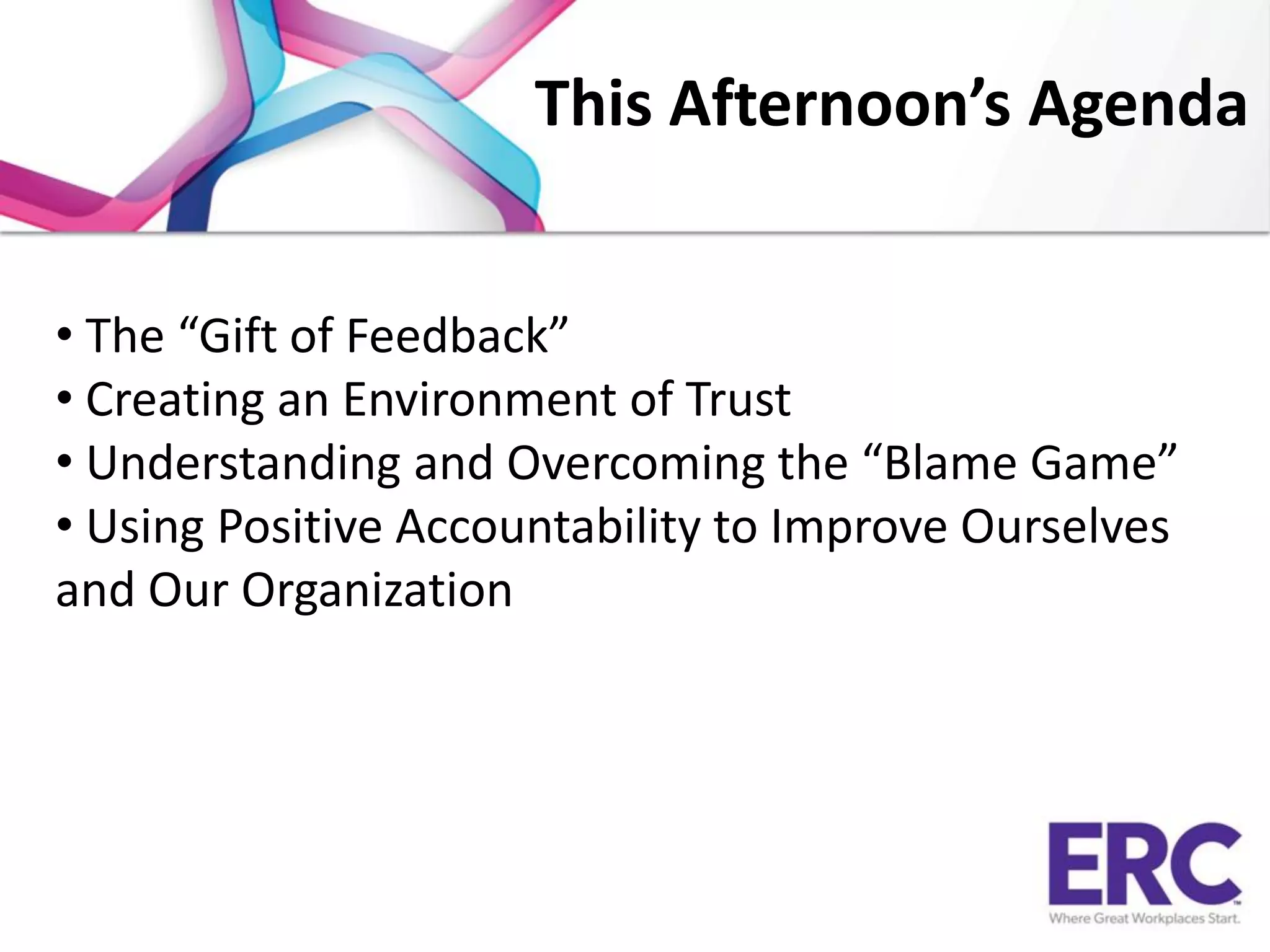 This Afternoon’s Agenda

• The “Gift of Feedback”
• Creating an Environment of Trust
• Understanding and Overcoming the “Blame Game”
• Using Positive Accountability to Improve Ourselves and Our Organization

ERC™
Where Great Workplaces Start.